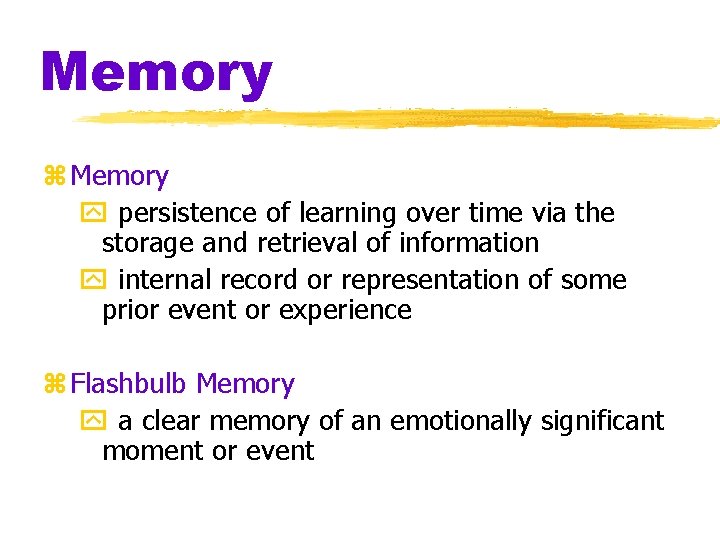 Memory

Memory

persistence of learning over time via the storage and retrieval of information

internal record or representation of some prior event or experience

Flashbulb Memory

a clear memory of an emotionally significant moment or event